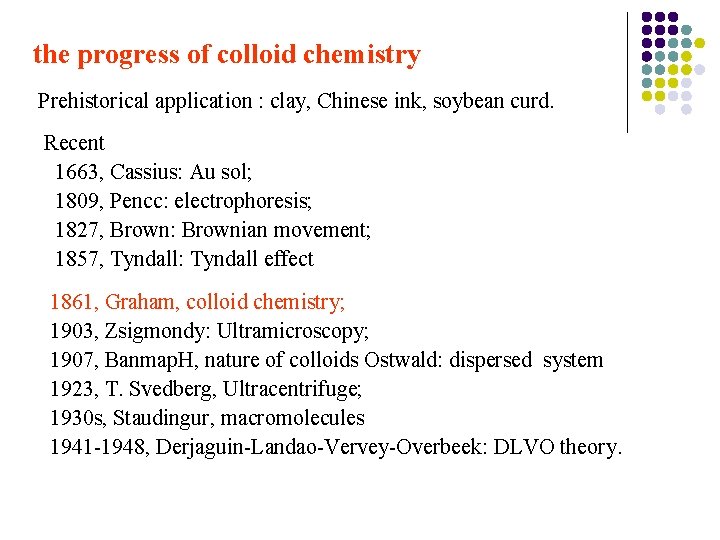 the progress of colloid chemistry

Prehistorical application : clay, Chinese ink, soybean curd.

Recent
1663, Cassius: Au sol;
1809, Pencc: electrophoresis;
1827, Brown: Brownian movement;
1857, Tyndall: Tyndall effect

1861, Graham, colloid chemistry;
1903, Zsigmondy: Ultramicroscopy;
1907, BanmapH, nature of colloids Ostwald: dispersed system
1923, T. Svedberg, Ultracentrifuge;
1930s, Staudingur, macromolecules
1941-1948, Derjaguin-Landao-Vervey-Overbeek: DLVO theory.